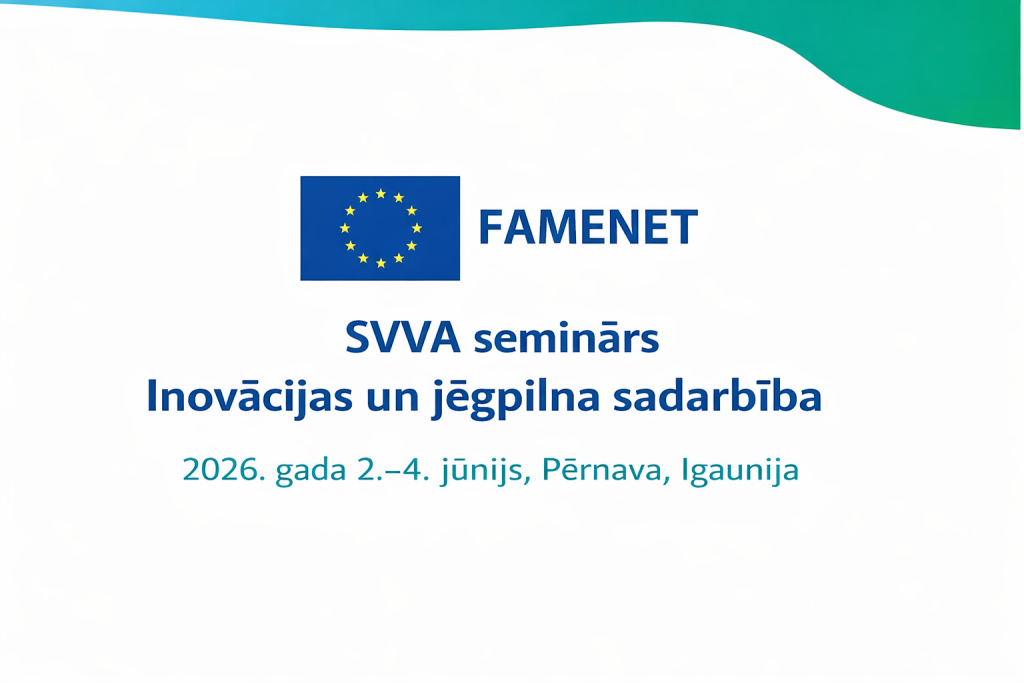 FAMENET

SVVA seminārs
Inovācijas un jēgpilna sadarbība

2026. gada 2.–4. jūnijs, Pērnava, Igaunija